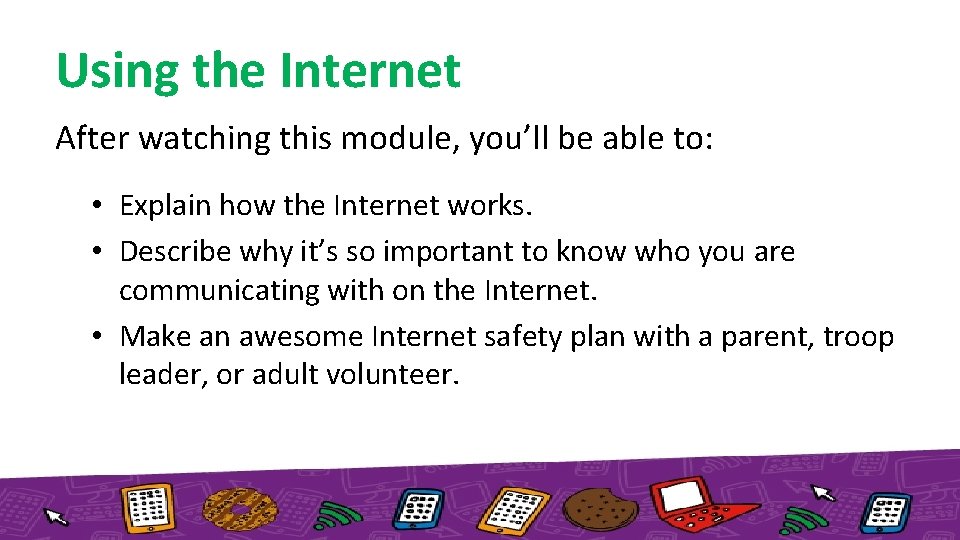 Using the Internet

After watching this module, you’ll be able to:

• Explain how the Internet works.
• Describe why it’s so important to know who you are communicating with on the Internet.
• Make an awesome Internet safety plan with a parent, troop leader, or adult volunteer.